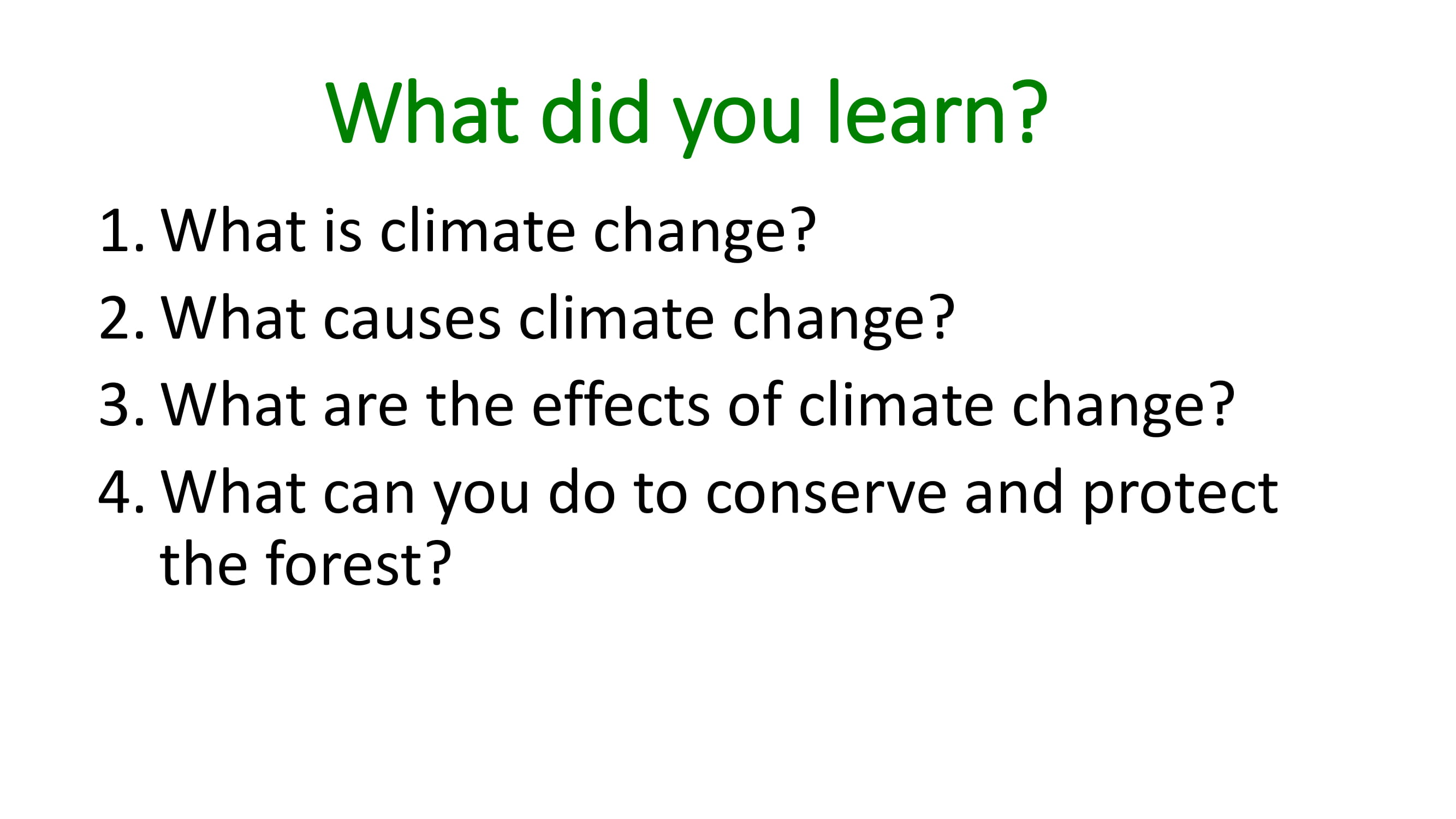 What did you learn?

1. What is climate change?
2. What causes climate change?
3. What are the effects of climate change?
4. What can you do to conserve and protect the forest?